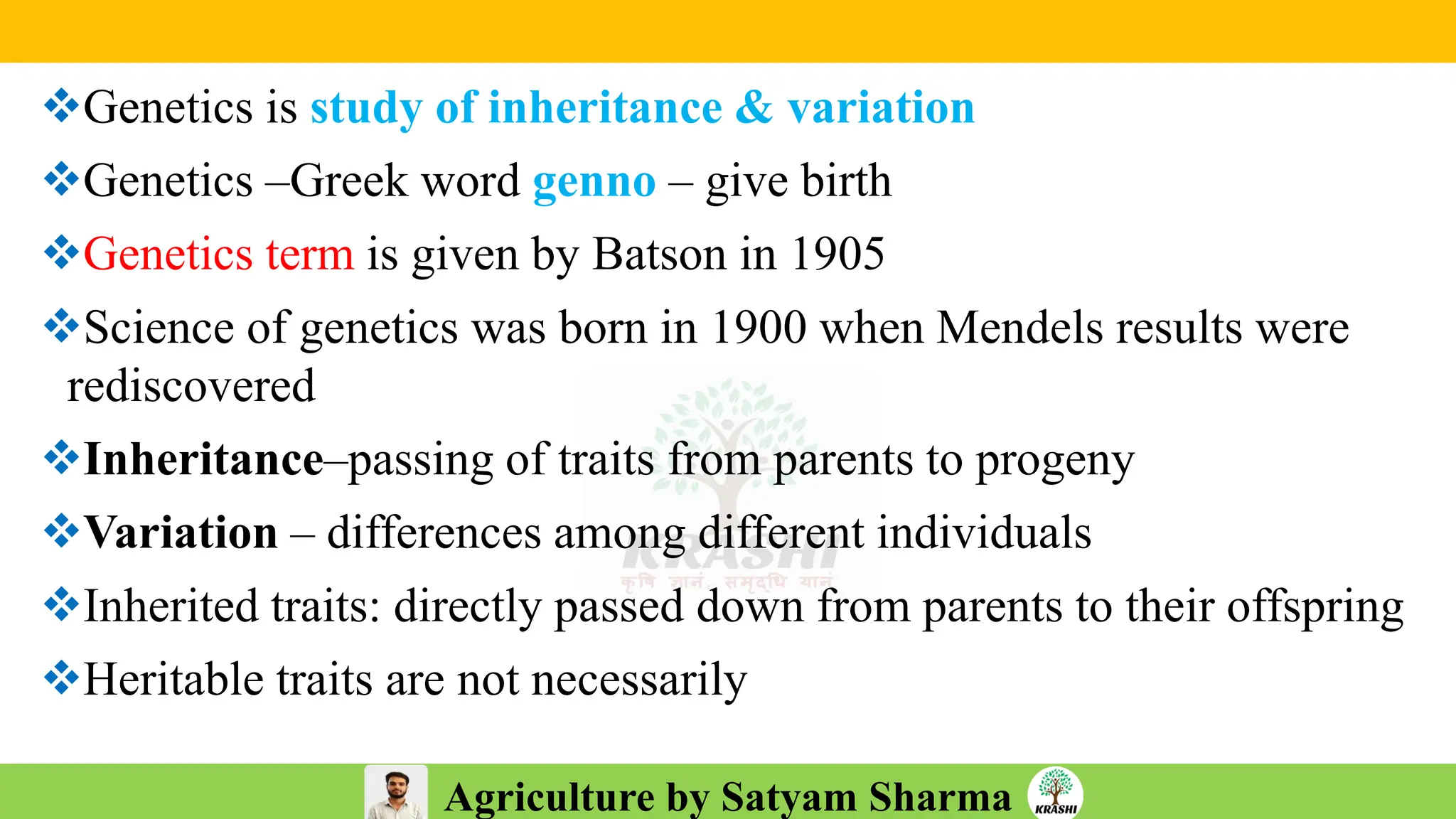 ❖Genetics is study of inheritance & variation

❖Genetics –Greek word genno – give birth

❖Genetics term is given by Batson in 1905

❖Science of genetics was born in 1900 when Mendels results were rediscovered

❖Inheritance–passing of traits from parents to progeny

❖Variation – differences among different individuals

❖Inherited traits: directly passed down from parents to their offspring

❖Heritable traits are not necessarily

KRASHI
कृषि ज्ञानं, समृद्धि यानं

Agriculture by Satyam Sharma

KRASHI